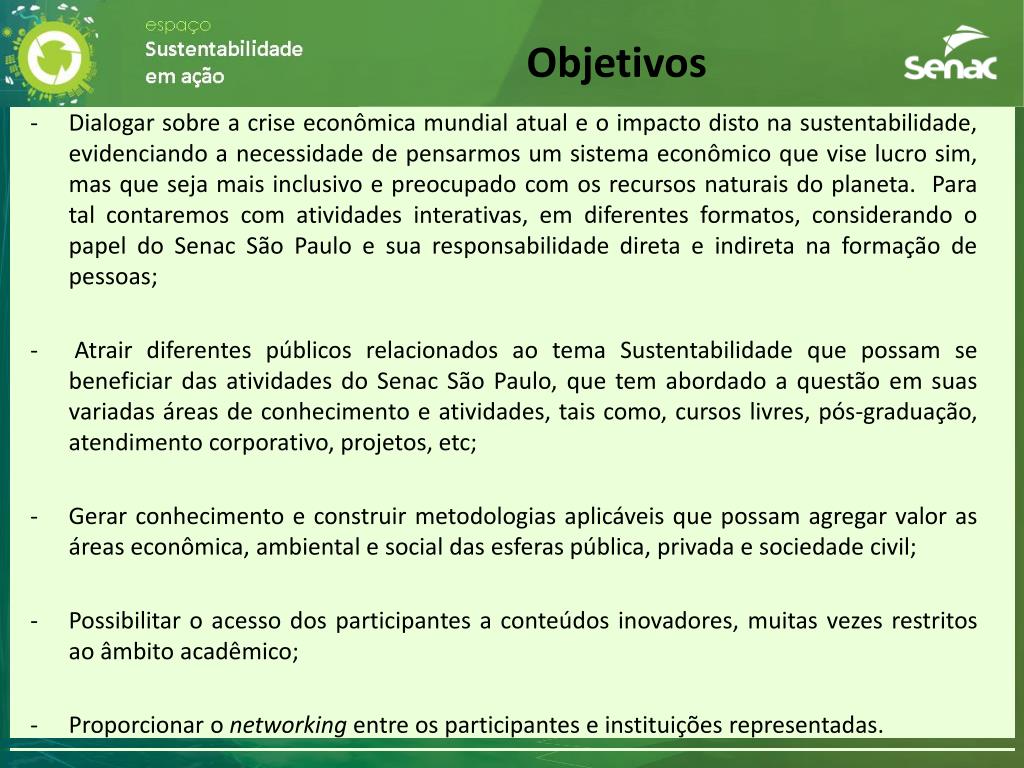 espaço
Sustentabilidade
em ação

Objetivos

Senac

- Dialogar sobre a crise econômica mundial atual e o impacto disto na sustentabilidade, evidenciando a necessidade de pensarmos um sistema econômico que vise lucro sim, mas que seja mais inclusivo e preocupado com os recursos naturais do planeta. Para tal contaremos com atividades interativas, em diferentes formatos, considerando o papel do Senac São Paulo e sua responsabilidade direta e indireta na formação de pessoas;

- Atrair diferentes públicos relacionados ao tema Sustentabilidade que possam se beneficiar das atividades do Senac São Paulo, que tem abordado a questão em suas variadas áreas de conhecimento e atividades, tais como, cursos livres, pós-graduação, atendimento corporativo, projetos, etc;

- Gerar conhecimento e construir metodologias aplicáveis que possam agregar valor as áreas econômica, ambiental e social das esferas pública, privada e sociedade civil;

- Possibilitar o acesso dos participantes a conteúdos inovadores, muitas vezes restritos ao âmbito acadêmico;

- Proporcionar o networking entre os participantes e instituições representadas.